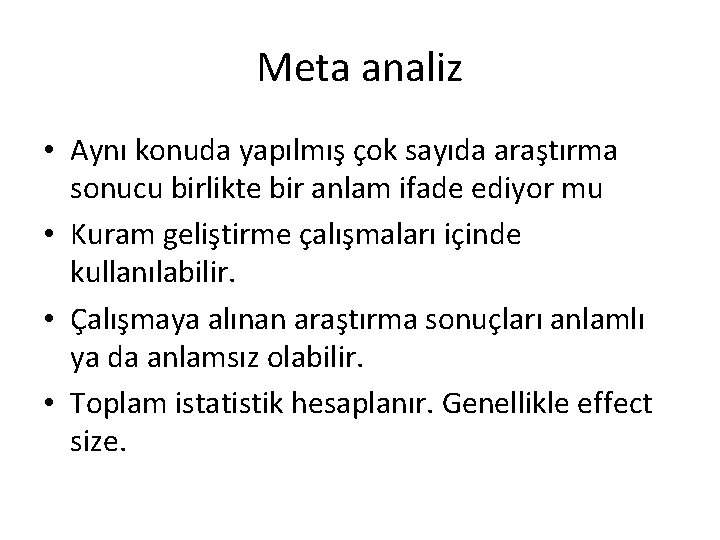 Meta analiz

• Aynı konuda yapılmış çok sayıda araştırma sonucu birlikte bir anlam ifade ediyor mu
• Kuram geliştirme çalışmaları içinde kullanılabilir.
• Çalışmaya alınan araştırma sonuçları anlamlı ya da anlamsız olabilir.
• Toplam istatistik hesaplanır. Genellikle effect size.